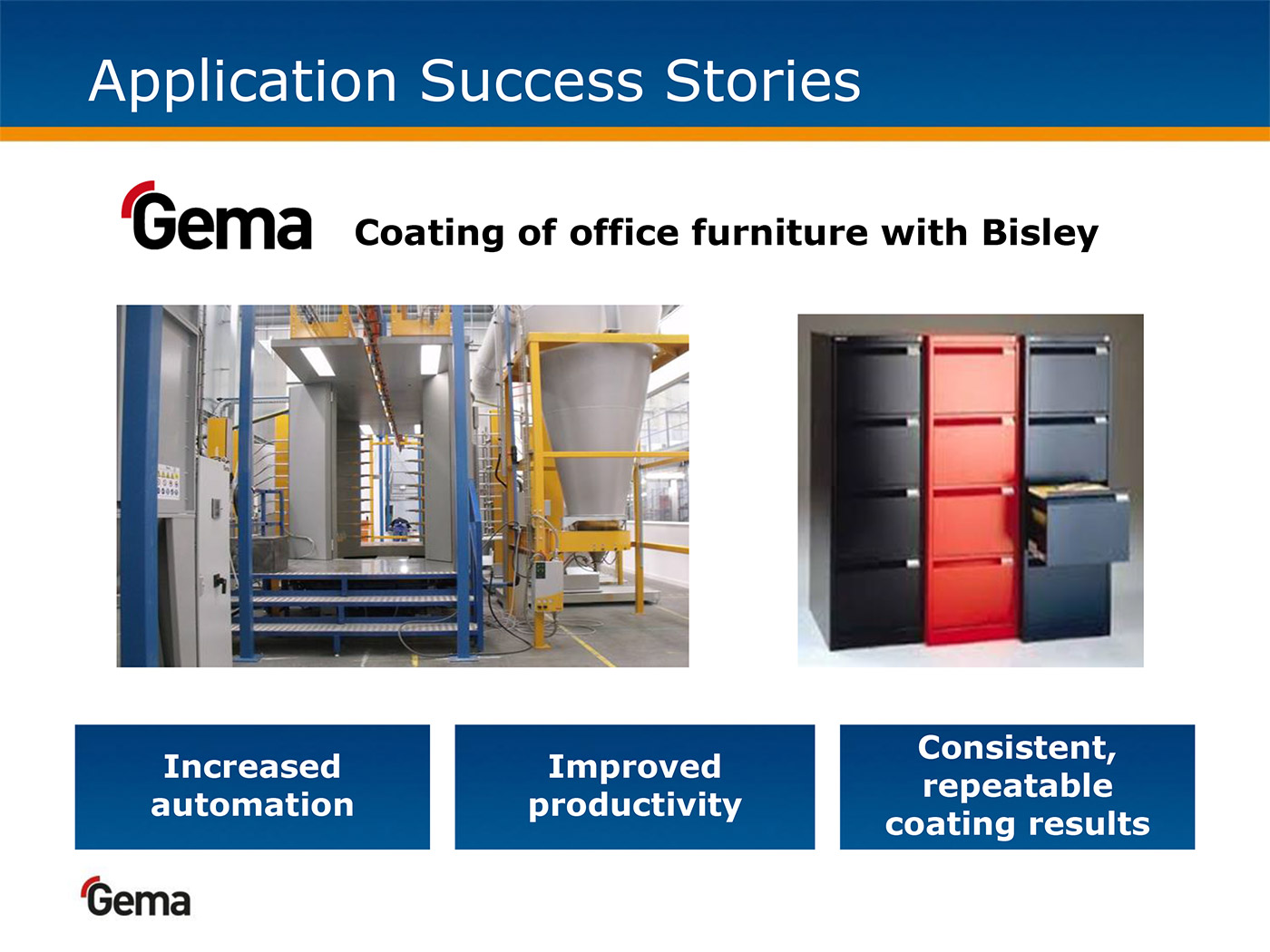 Application Success Stories

Gema Coating of office furniture with Bisley

Increased automation

Improved productivity

Consistent, repeatable coating results

Gema